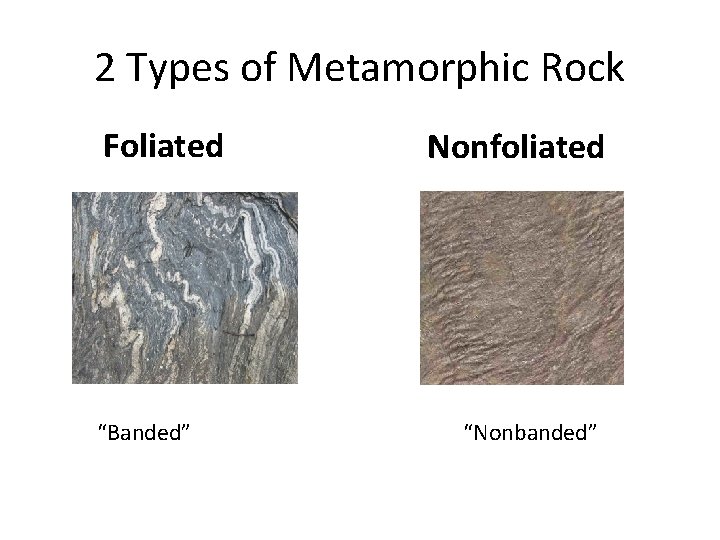 2 Types of Metamorphic Rock

Foliated

“Banded”

Nonfoliated

“Nonbanded”